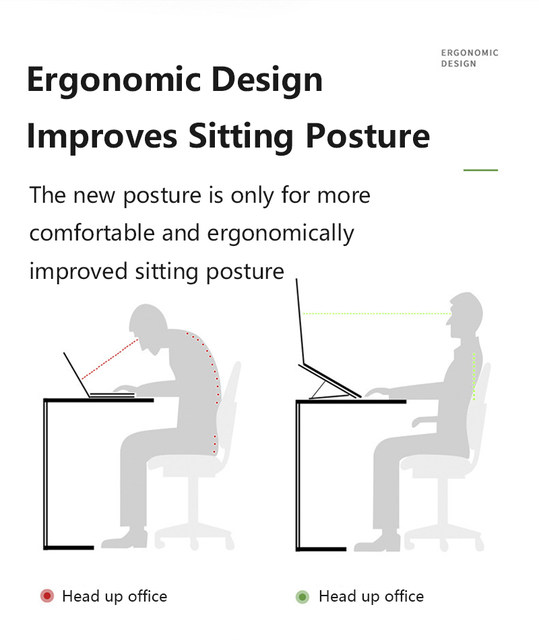 ERGONOMIC DESIGN

Ergonomic Design Improves Sitting Posture

The new posture is only for more comfortable and ergonomically improved sitting posture

Head up office

Head up office